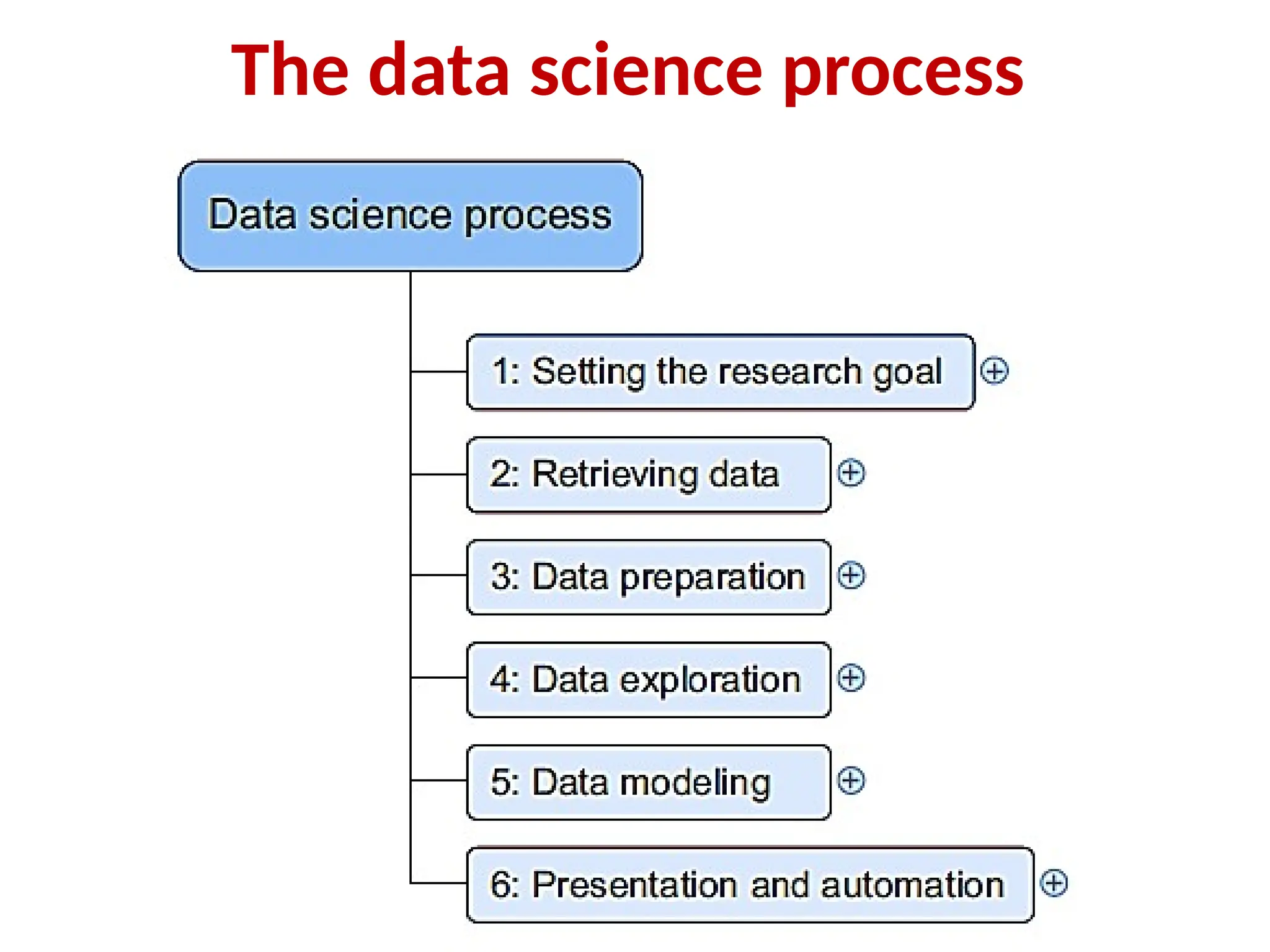 The data science process

Data science process

1: Setting the research goal

2: Retrieving data

3: Data preparation

4: Data exploration

5: Data modeling

6: Presentation and automation